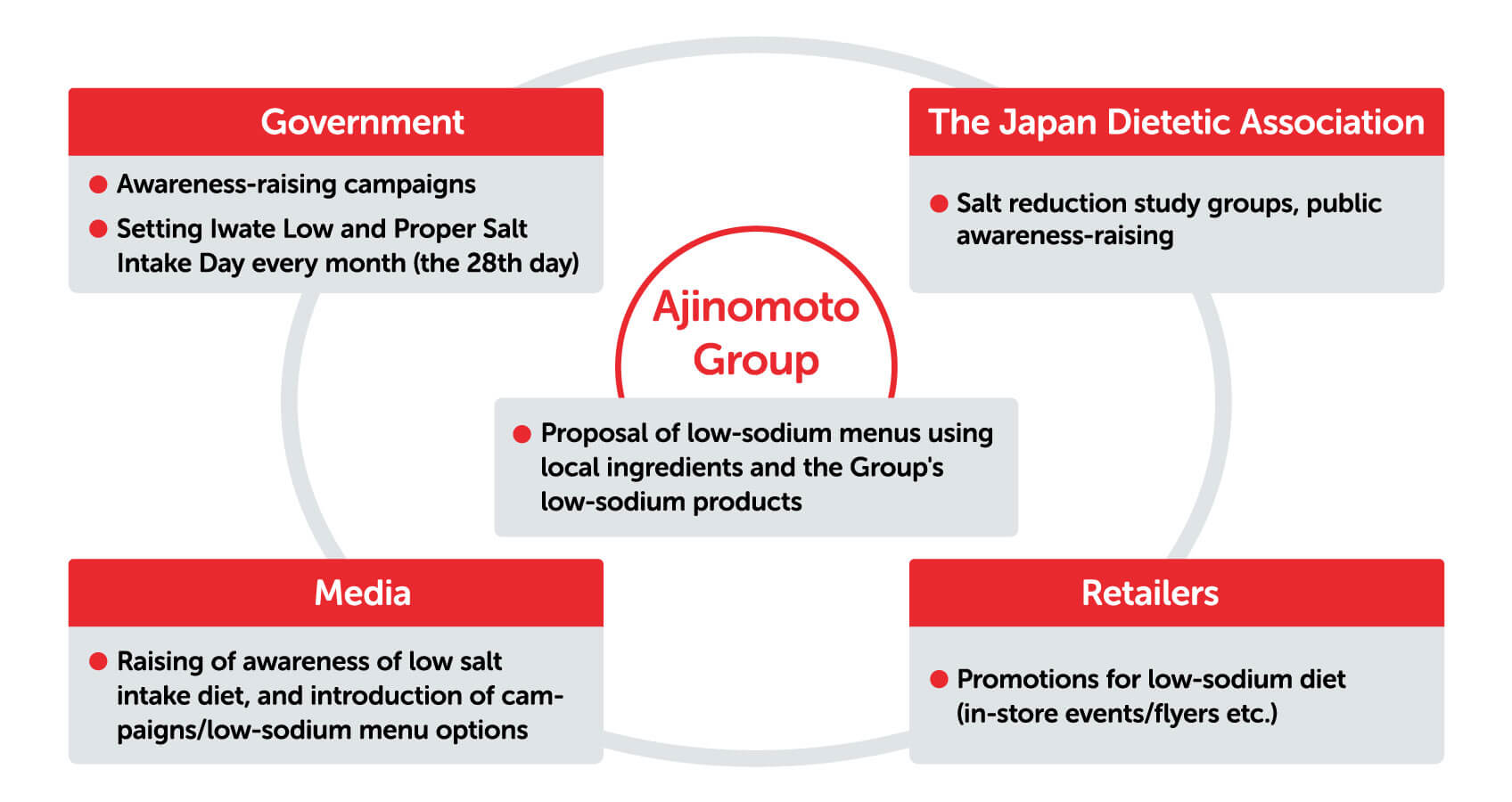 Government

● Awareness-raising campaigns
● Setting Iwate Low and Proper Salt Intake Day every month (the 28th day)

The Japan Dietetic Association

● Salt reduction study groups, public awareness-raising

Ajinomoto Group

● Proposal of low-sodium menus using local ingredients and the Group's low-sodium products

Media

● Raising of awareness of low salt intake diet, and introduction of campaigns/low-sodium menu options

Retailers

● Promotions for low-sodium diet (in-store events/flyers etc.)